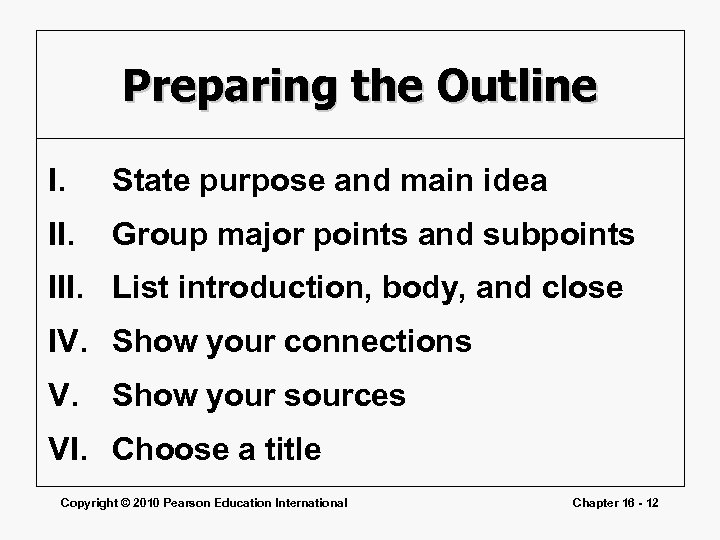 Preparing the Outline

I. State purpose and main idea
II. Group major points and subpoints
III. List introduction, body, and close
IV. Show your connections
V. Show your sources
VI. Choose a title

Copyright © 2010 Pearson Education International

Chapter 16 - 12